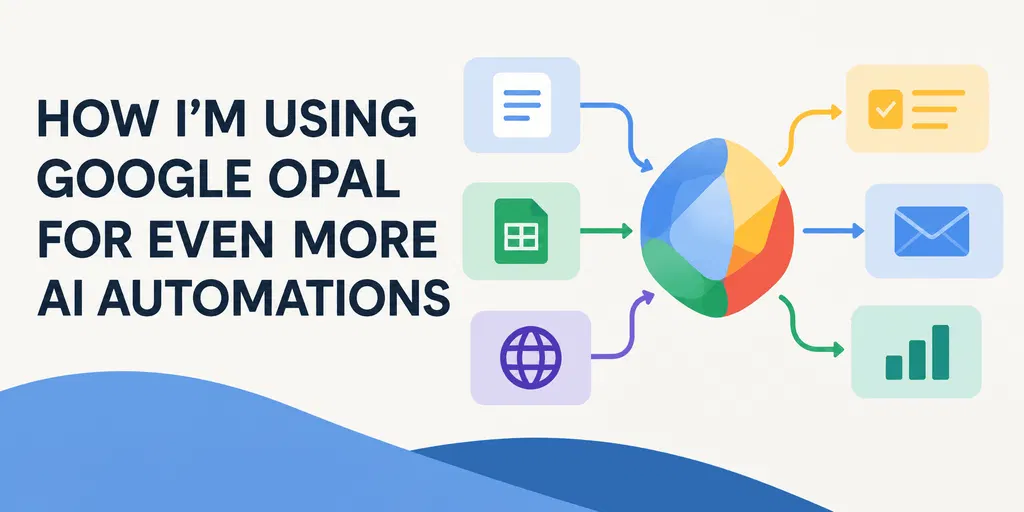 HOW I'M USING GOOGLE OPAL FOR EVEN MORE AI AUTOMATIONS